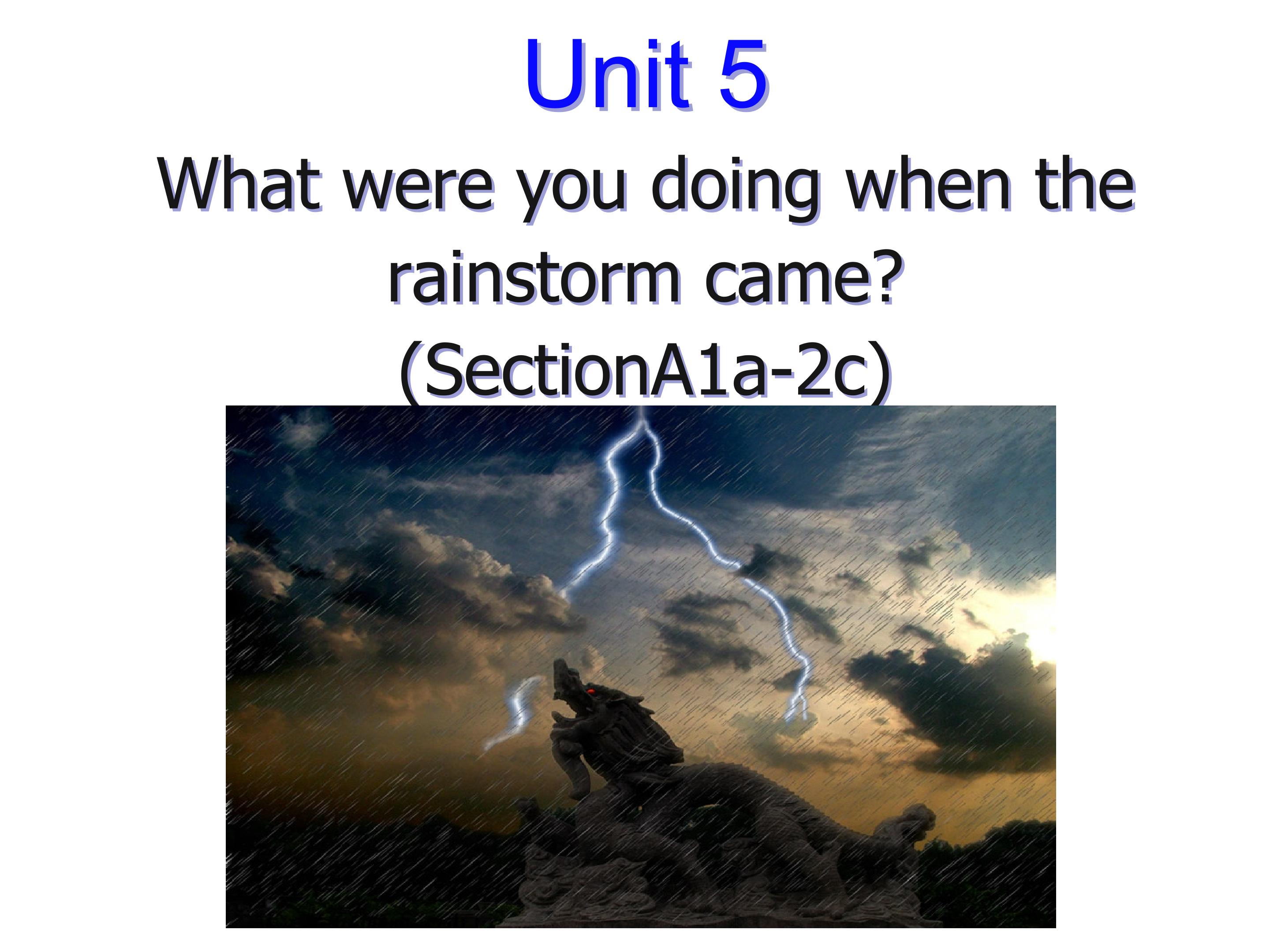 Unit 5

What were you doing when the rainstorm came?

(SectionA1a-2c)